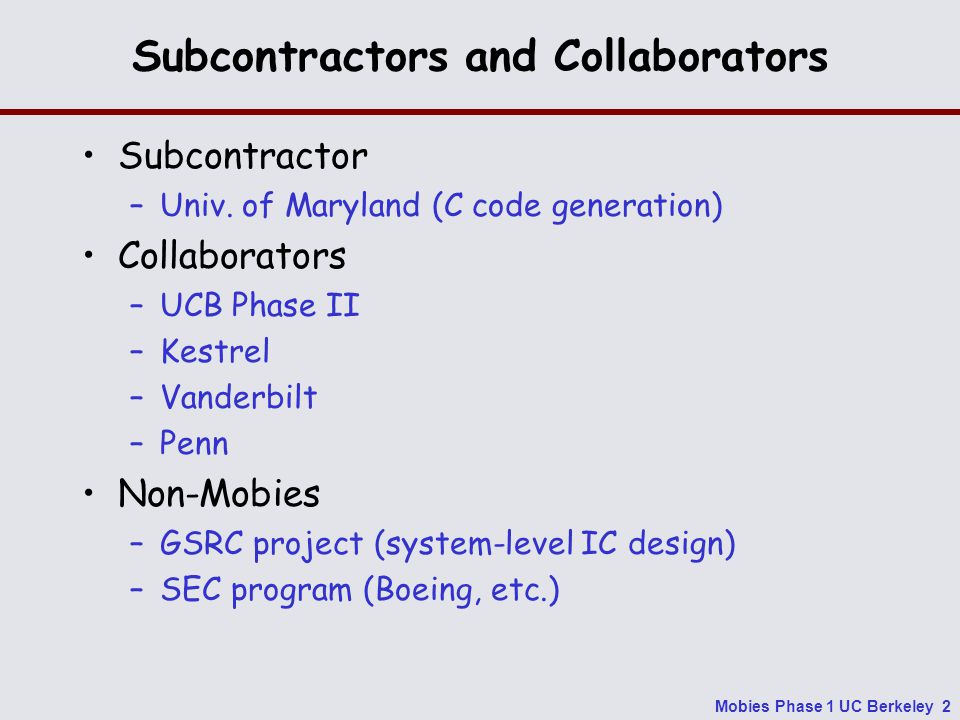 Subcontractors and Collaborators

• Subcontractor
– Univ. of Maryland (C code generation)
• Collaborators
– UCB Phase II
– Kestrel
– Vanderbilt
– Penn
• Non-Mobies
– GSRC project (system-level IC design)
– SEC program (Boeing, etc.)

Mobies Phase 1 UC Berkeley 2